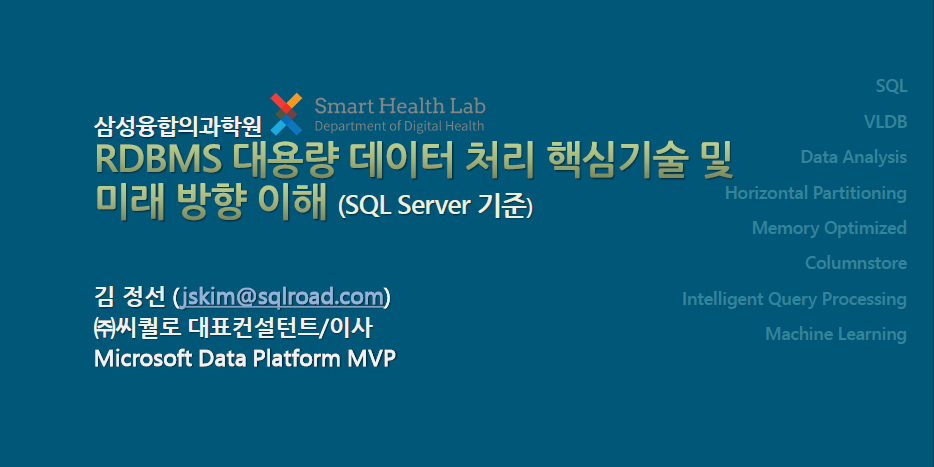 삼성융합의과학원

Smart Health Lab
Department of Digital Health

RDBMS 대용량 데이터 처리 핵심기술 및 미래 방향 이해 (SQL Server 기준)

김 정선 (jskim@sqlroad.com)
㈜씨퀄로 대표컨설턴트/이사
Microsoft Data Platform MVP

SQL
VLDB
Data Analysis
Horizontal Partitioning
Memory Optimized
Columnstore
Intelligent Query Processing
Machine Learning